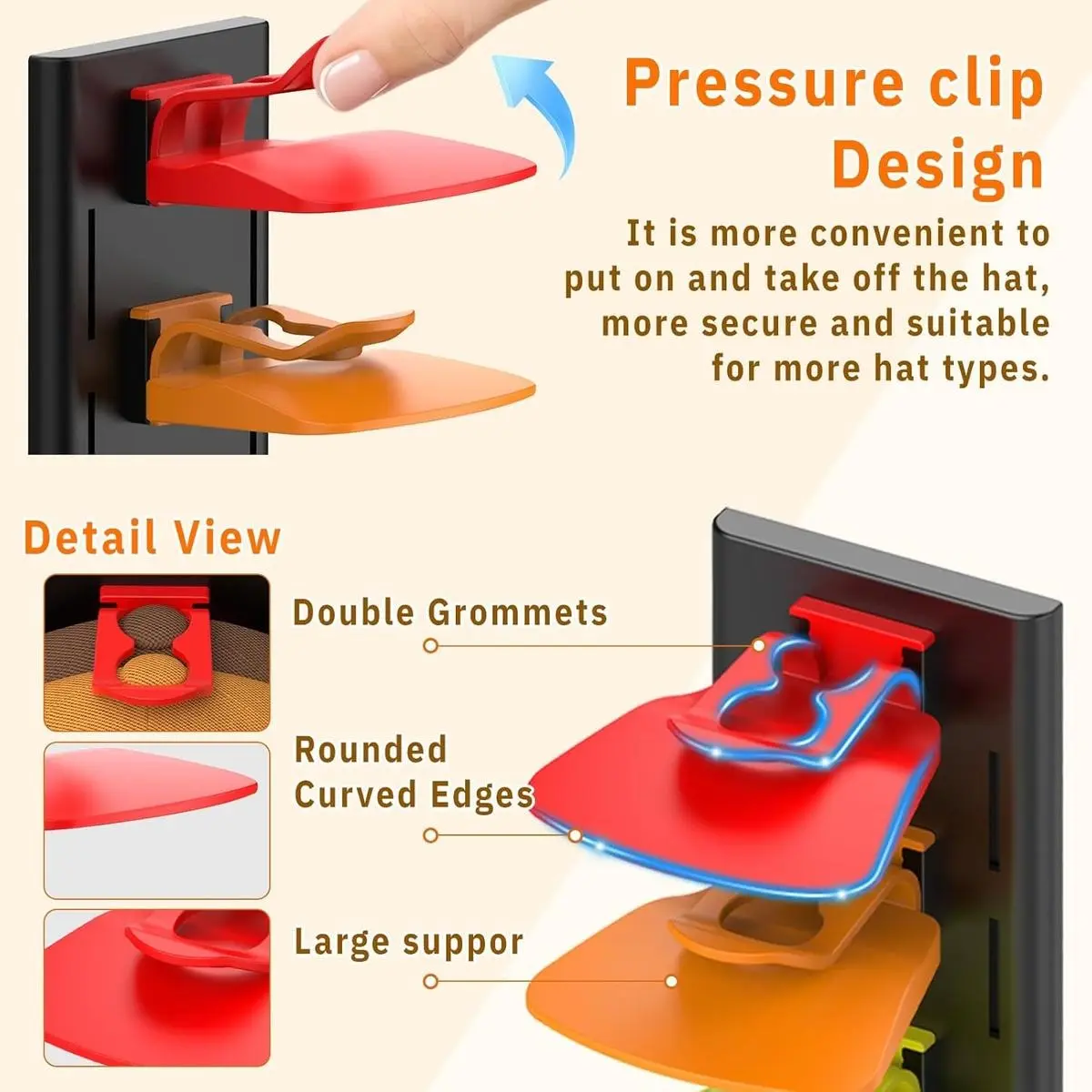 Pressure clip Design

It is more convenient to put on and take off the hat, more secure and suitable for more hat types.

Detail View

Double Grommets

Rounded Curved Edges

Large suppor